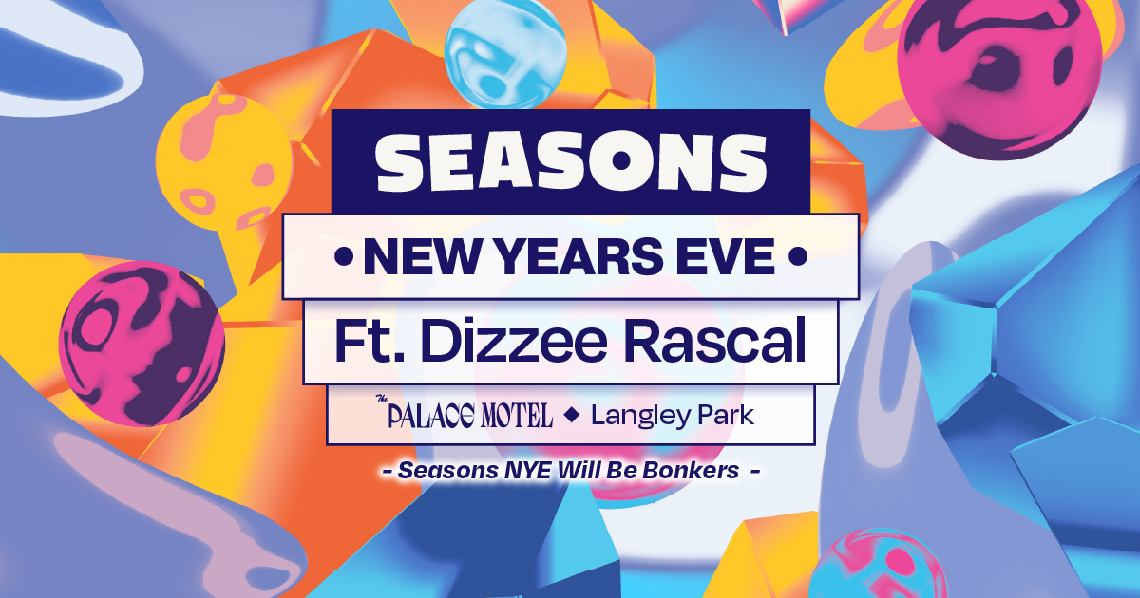 SEASONS

• NEW YEARS EVE •

Ft. Dizzee Rascal

The PALACE MOTEL ◆ Langley Park

- Seasons NYE Will Be Bonkers -